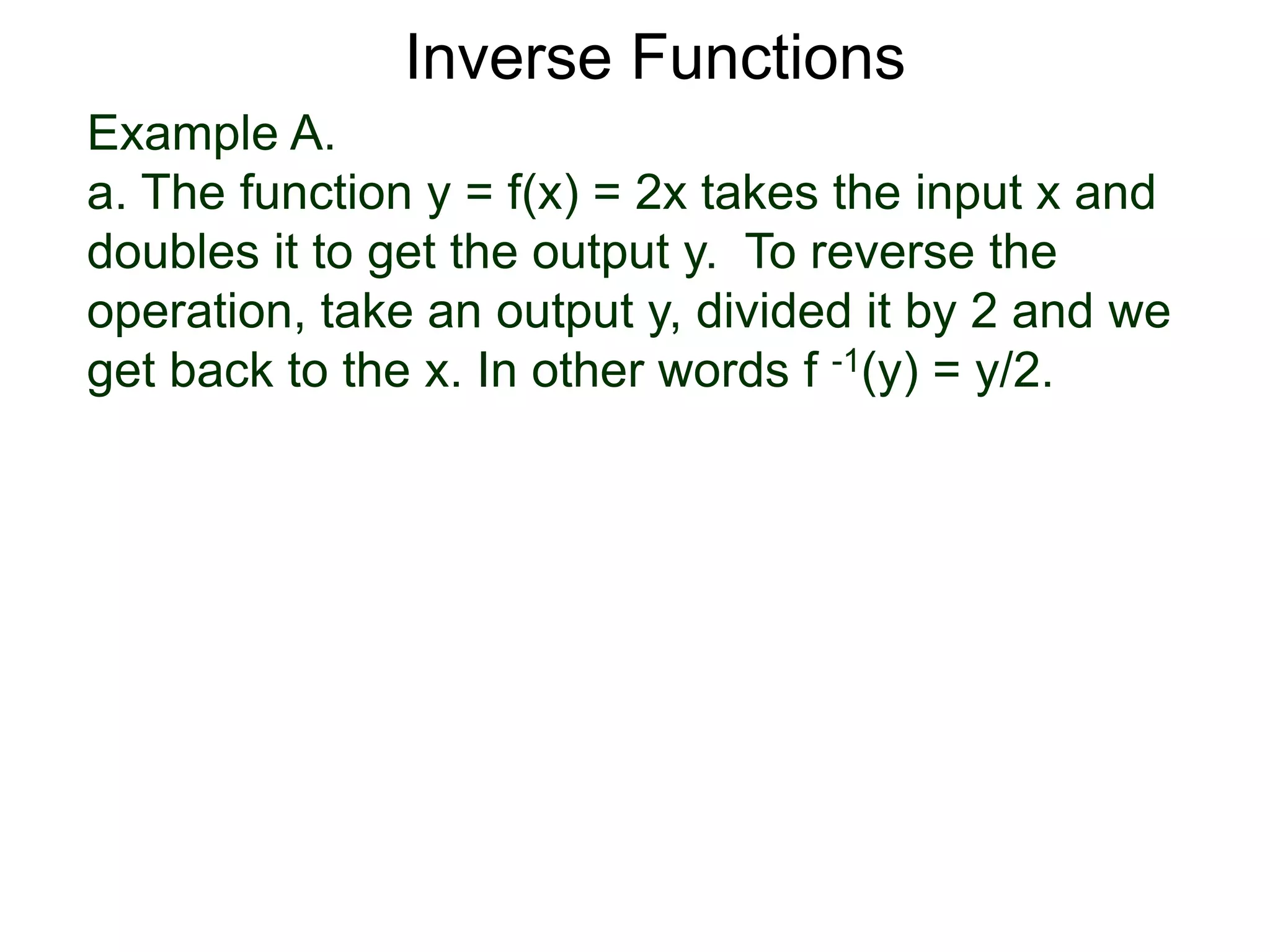 Inverse Functions

Example A.
a. The function $y = f(x) = 2x$ takes the input x and doubles it to get the output y. To reverse the operation, take an output y, divided it by 2 and we get back to the x. In other words $f^{-1}(y) = y/2$.